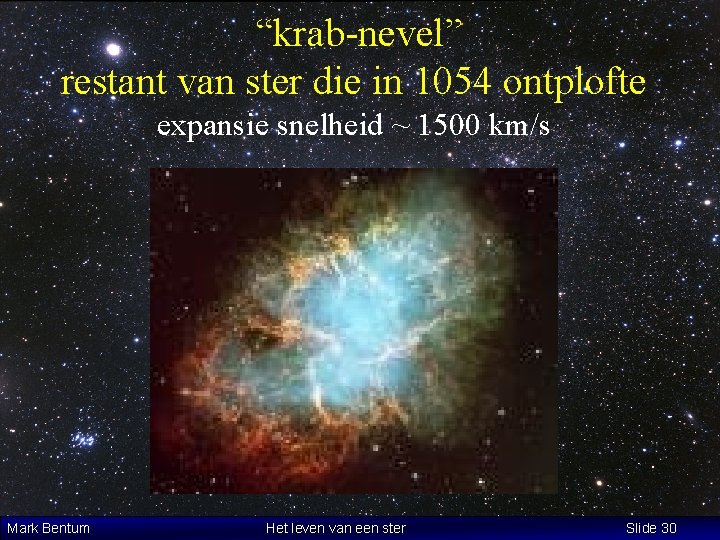 “krab-nevel”
restant van ster die in 1054 ontplofte
expansie snelheid ~ 1500 km/s

Mark Bentum Het leven van een ster Slide 30